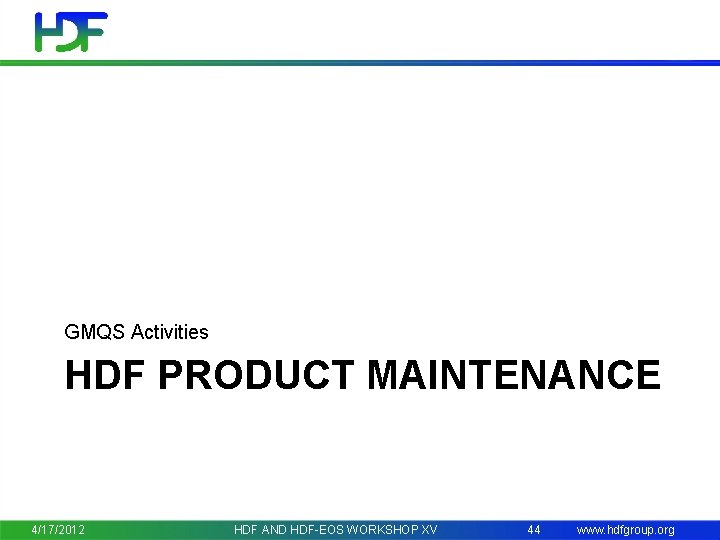 HDF

GMQS Activities

HDF PRODUCT MAINTENANCE

4/17/2012 HDF AND HDF-EOS WORKSHOP XV 44 www.hdfgroup.org